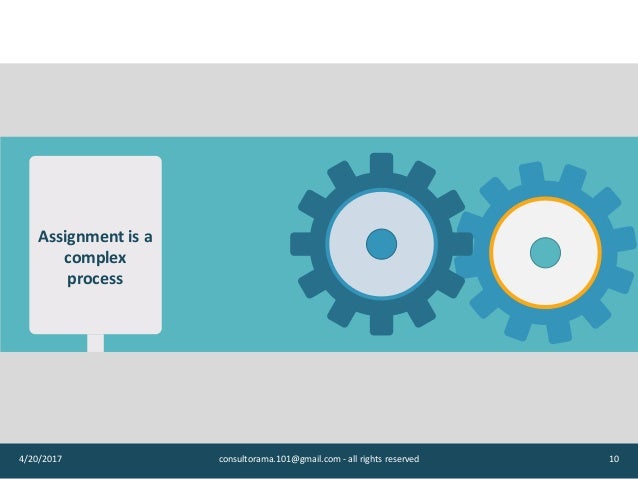 Assignment is a complex process

4/20/2017

consultorama.101@gmail.com - all rights reserved

10